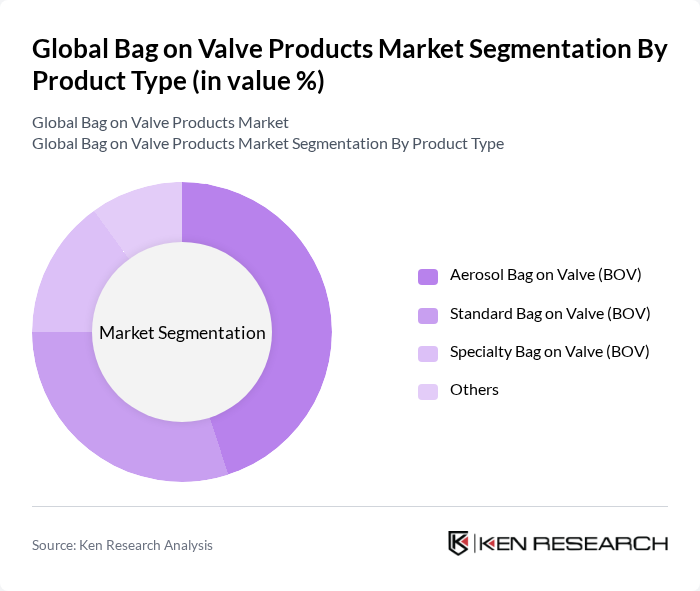 Global Bag on Valve Products Market Segmentation By Product Type (in value %)

Global Bag on Valve Products Market
Global Bag on Valve Products Market Segmentation By Product Type

Market Segmentation

Aerosol Bag on Valve (BOV)
Standard Bag on Valve (BOV)
Specialty Bag on Valve (BOV)
Others

Source: Ken Research Analysis

KEN RESEARCH